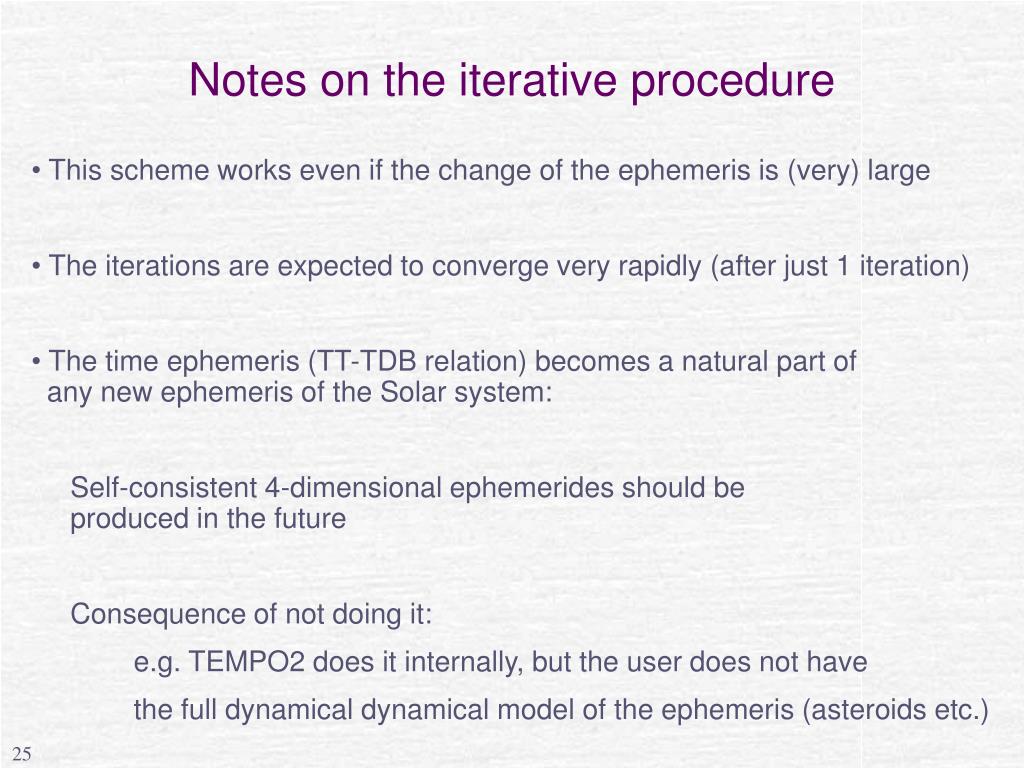 Notes on the iterative procedure

• This scheme works even if the change of the ephemeris is (very) large

• The iterations are expected to converge very rapidly (after just 1 iteration)

• The time ephemeris (TT-TDB relation) becomes a natural part of any new ephemeris of the Solar system:

Self-consistent 4-dimensional ephemerides should be produced in the future

Consequence of not doing it:

e.g. TEMPO2 does it internally, but the user does not have

the full dynamical dynamical model of the ephemeris (asteroids etc.)

25